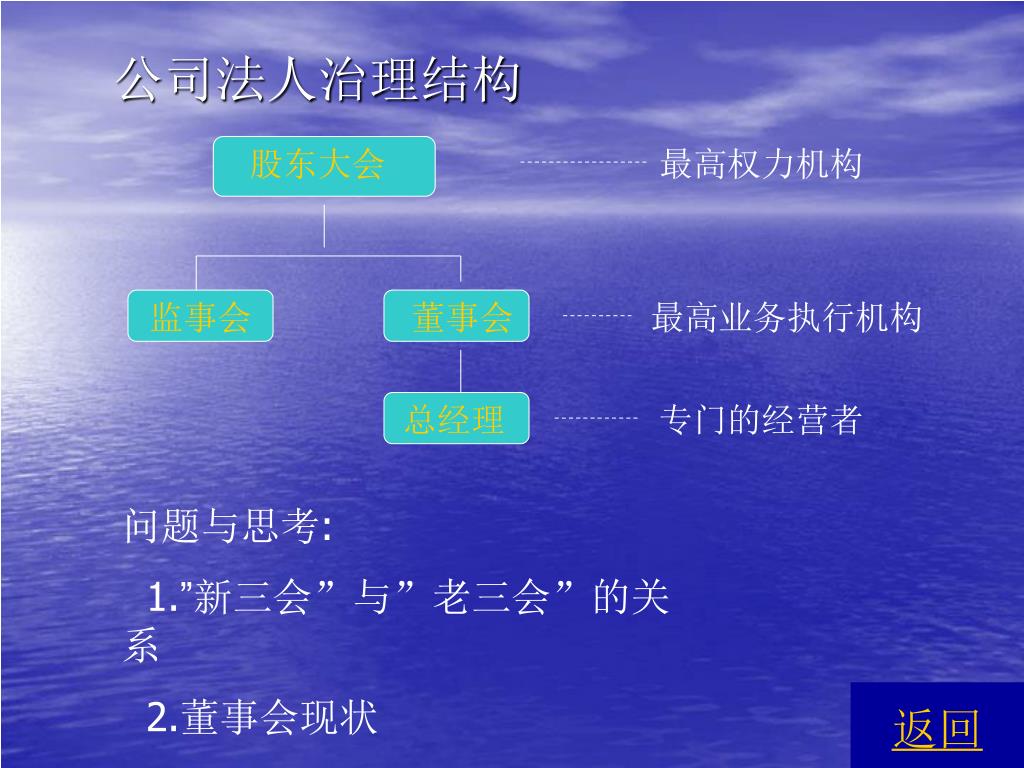 公司法人治理结构

股东大会

最高权力机构

监事会

董事会

最高业务执行机构

总经理

专门的经营者

问题与思考:

1."新三会”与”老三会”的关系

2.董事会现状

返回